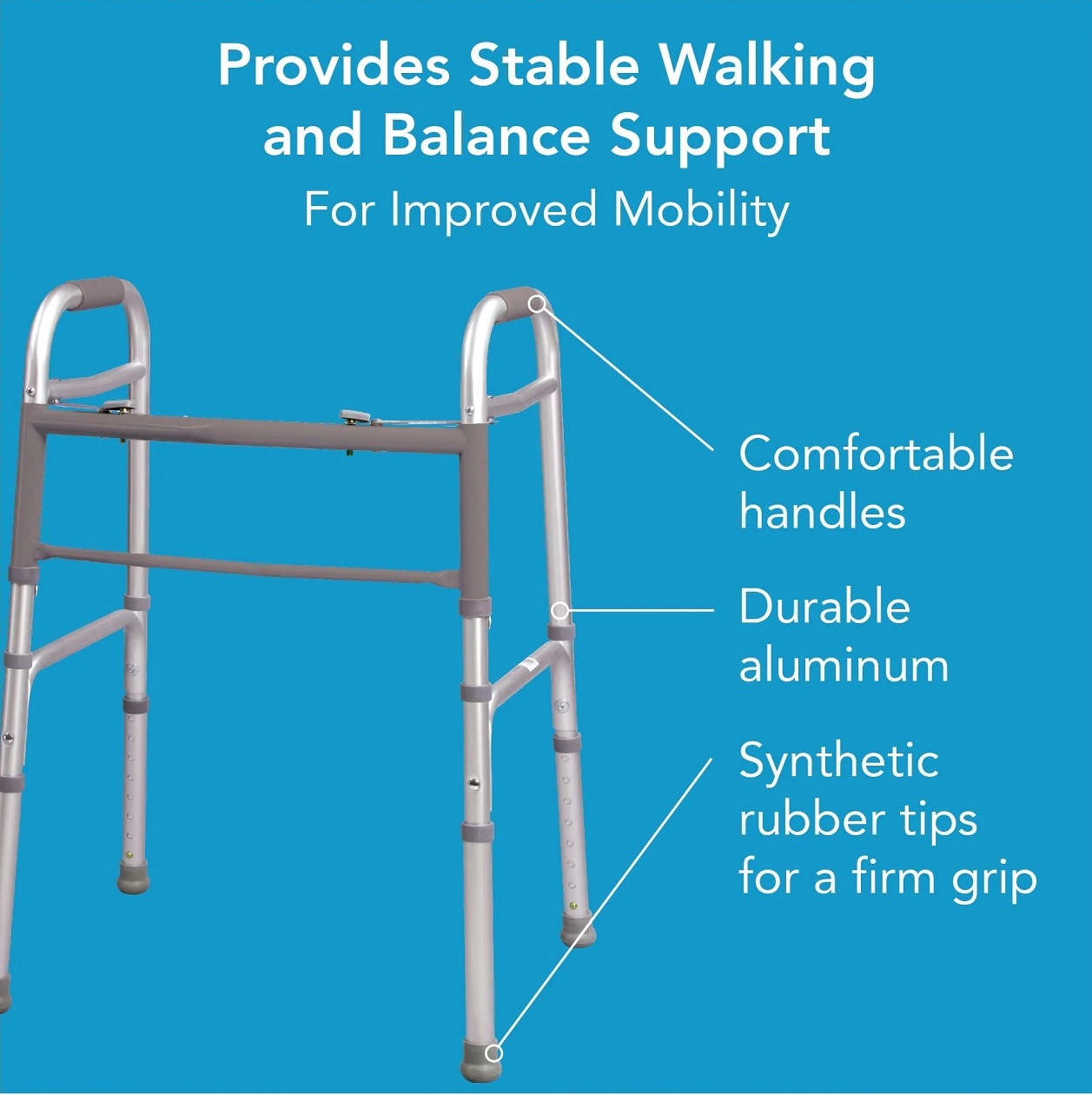 Provides Stable Walking and Balance Support
For Improved Mobility

Comfortable handles

Durable aluminum

Synthetic rubber tips for a firm grip